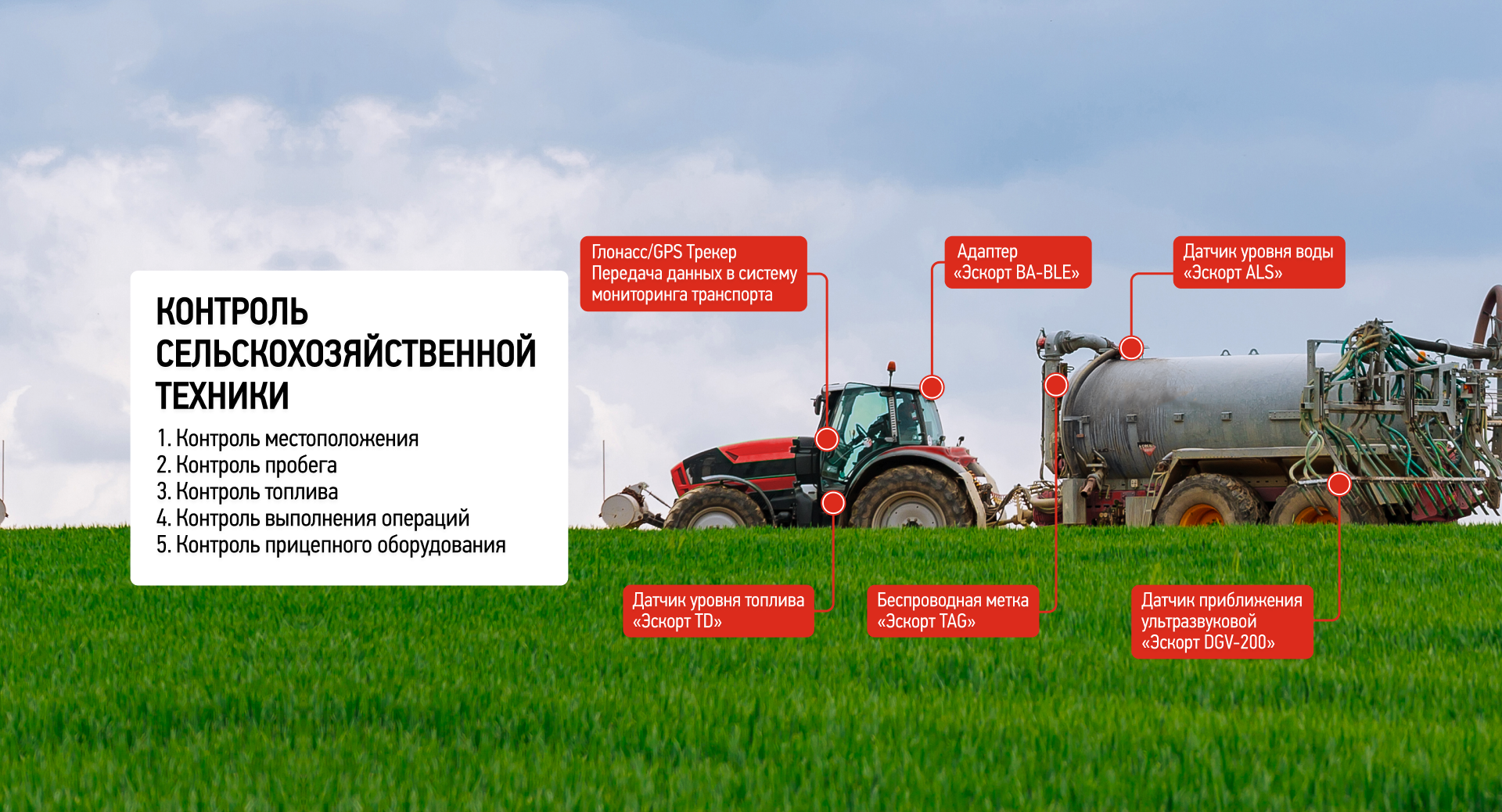 КОНТРОЛЬ СЕЛЬСКОХОЗЯЙСТВЕННОЙ ТЕХНИКИ

1. Контроль местоположения
2. Контроль пробега
3. Контроль топлива
4. Контроль выполнения операций
5. Контроль прицепного оборудования

Глонасс/GPS Трекер
Передача данных в систему мониторинга транспорта

Адаптер
«Эскорт BA-BLE»

Датчик уровня воды
«Эскорт ALS»

Датчик уровня топлива
«Эскорт TD»

Беспроводная метка
«Эскорт TAG»

Датчик приближения ультразвуковой
«Эскорт DGV-200»